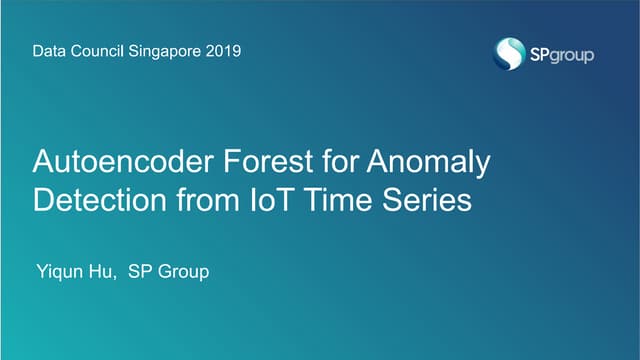 Data Council Singapore 2019

SPgroup

Autoencoder Forest for Anomaly Detection from IoT Time Series

Yiqun Hu, SP Group